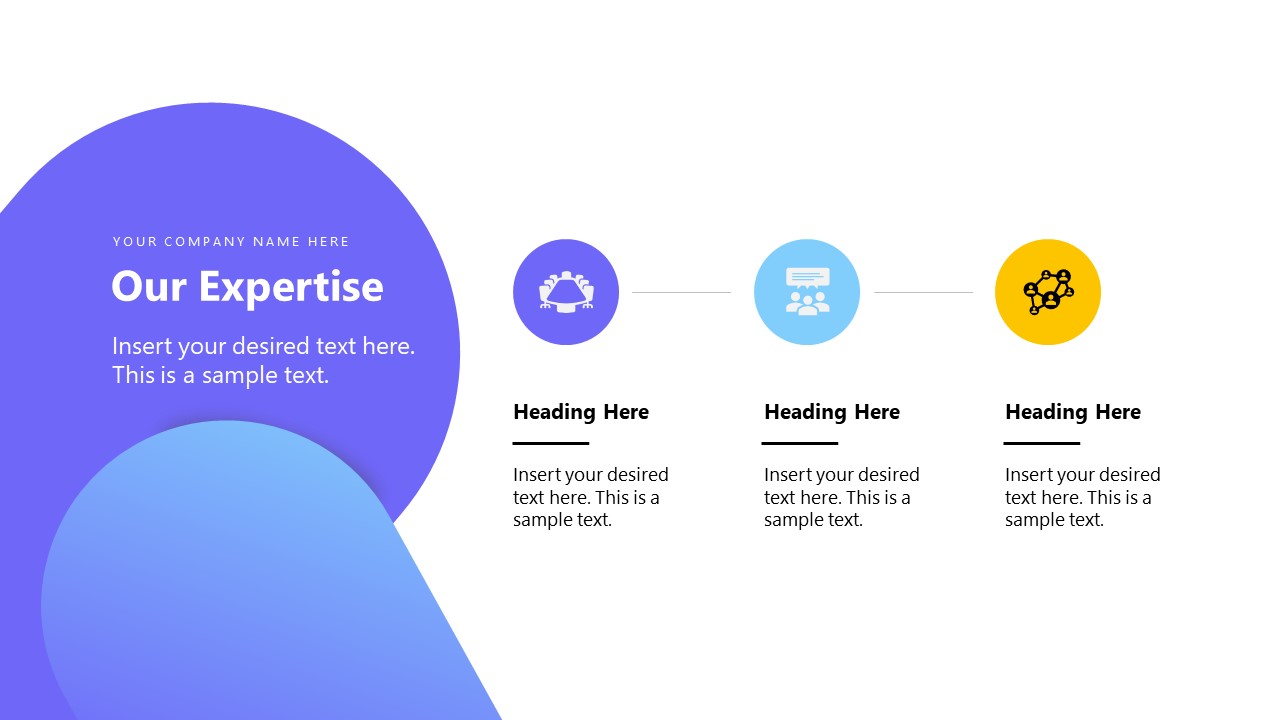 YOUR COMPANY NAME HERE

Our Expertise

Insert your desired text here. This is a sample text.

Heading Here

Insert your desired text here. This is a sample text.

Heading Here

Insert your desired text here. This is a sample text.

Heading Here

Insert your desired text here. This is a sample text.